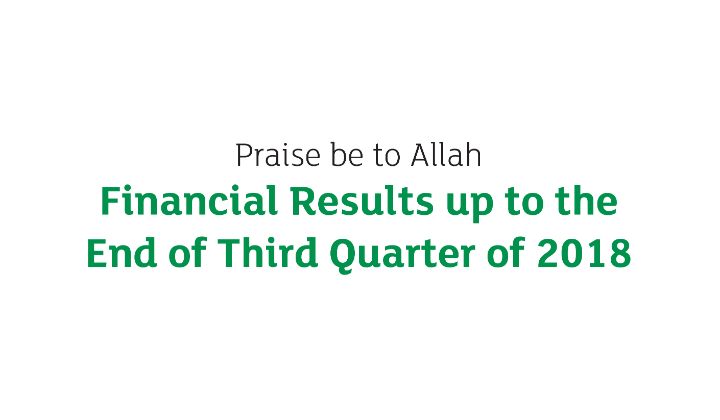 Praise be to Allah

Financial Results up to the End of Third Quarter of 2018